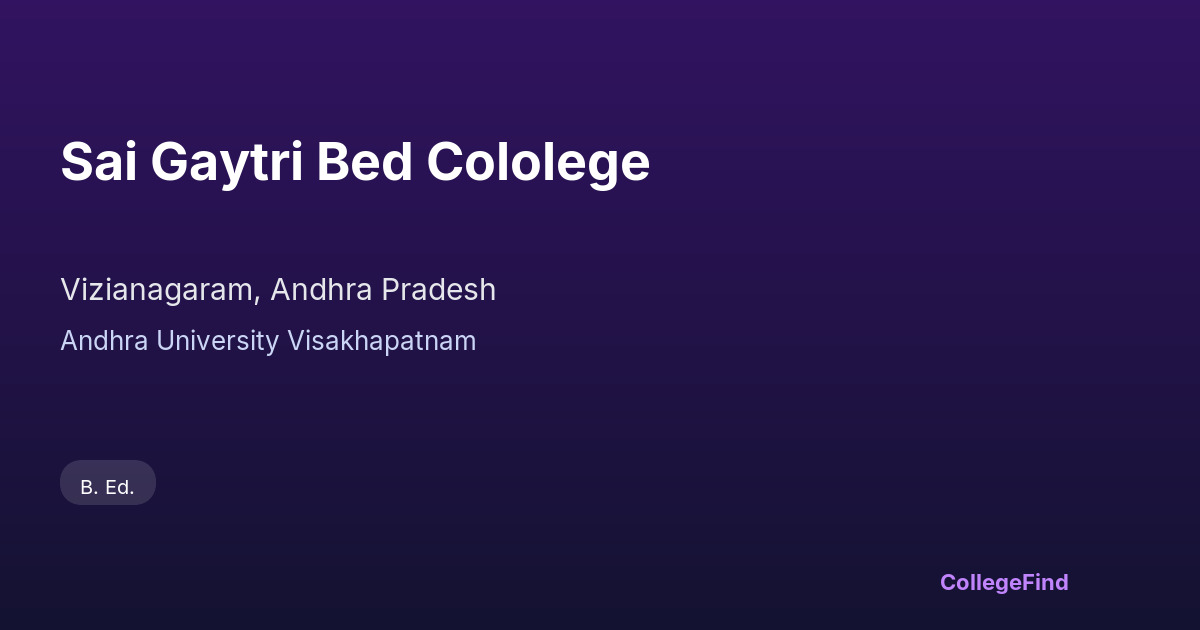 Sai Gaytri Bed Cololege

Vizianagaram, Andhra Pradesh

Andhra University Visakhapatnam

B. Ed.

CollegeFind